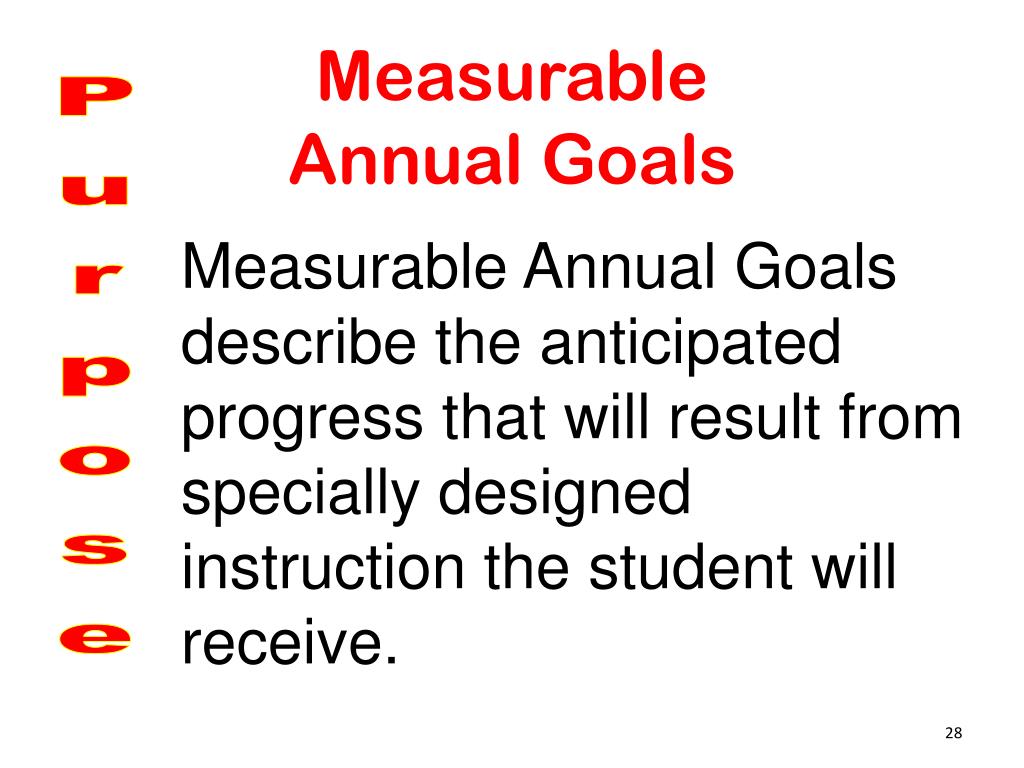 Purpose

Measurable Annual Goals

Measurable Annual Goals describe the anticipated progress that will result from specially designed instruction the student will receive.

28